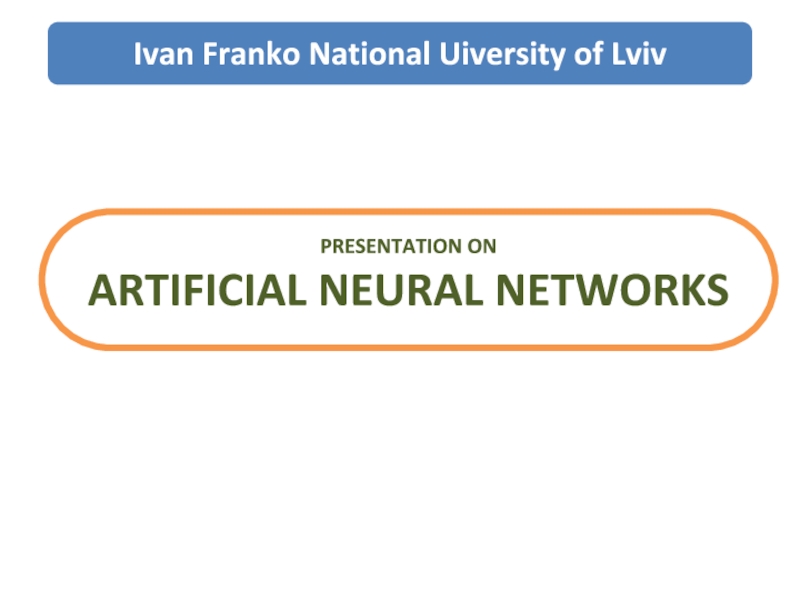 Ivan Franko National Uiversity of Lviv

PRESENTATION ON
ARTIFICIAL NEURAL NETWORKS